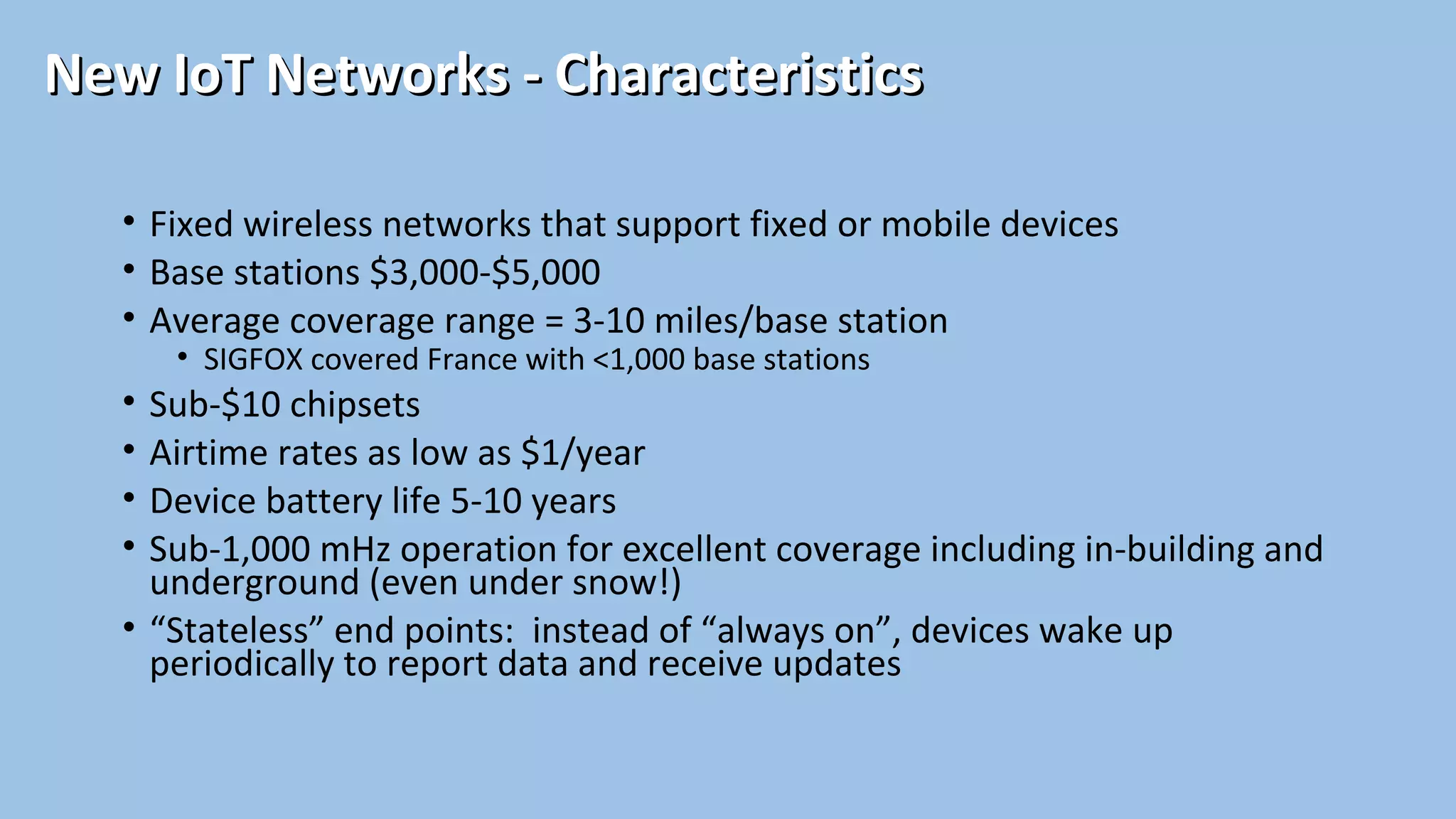 New IoT Networks - Characteristics

• Fixed wireless networks that support fixed or mobile devices
• Base stations \$3,000-\$5,000
• Average coverage range = 3-10 miles/base station
  • SIGFOX covered France with <1,000 base stations
• Sub-\$10 chipsets
• Airtime rates as low as \$1/year
• Device battery life 5-10 years
• Sub-1,000 mHz operation for excellent coverage including in-building and underground (even under snow!)
• “Stateless” end points: instead of “always on”, devices wake up periodically to report data and receive updates